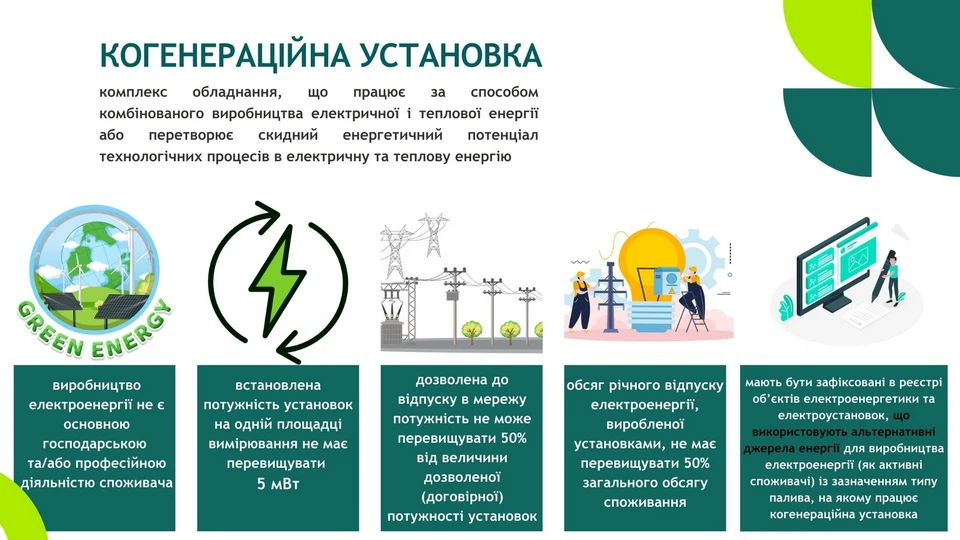 КОГЕНЕРАЦІЙНА УСТАНОВКА

комплекс обладнання, що працює за способом комбінованого виробництва електричної і теплової енергії або перетворює скидний енергетичний потенціал технологічних процесів в електричну та теплову енергію

GREEN ENERGY

виробництво електроенергії не є основною господарською та/або професійною діяльністю споживача

встановлена потужність установок на одній площадці вимірювання не має перевищувати 5 мВт

дозволена до відпуску в мережу потужність не може перевищувати 50% від величини дозволеної (договірної) потужності установок

обсяг річного відпуску електроенергії, виробленої установками, не має перевищувати 50% загального обсягу споживання

мають бути зафіксовані в реєстрі об'єктів електроенергетики та електроустановок, що використовують альтернативні джерела енергії для виробництва електроенергії (як активні споживачі) із зазначенням типу палива, на якому працює когенераційна установка